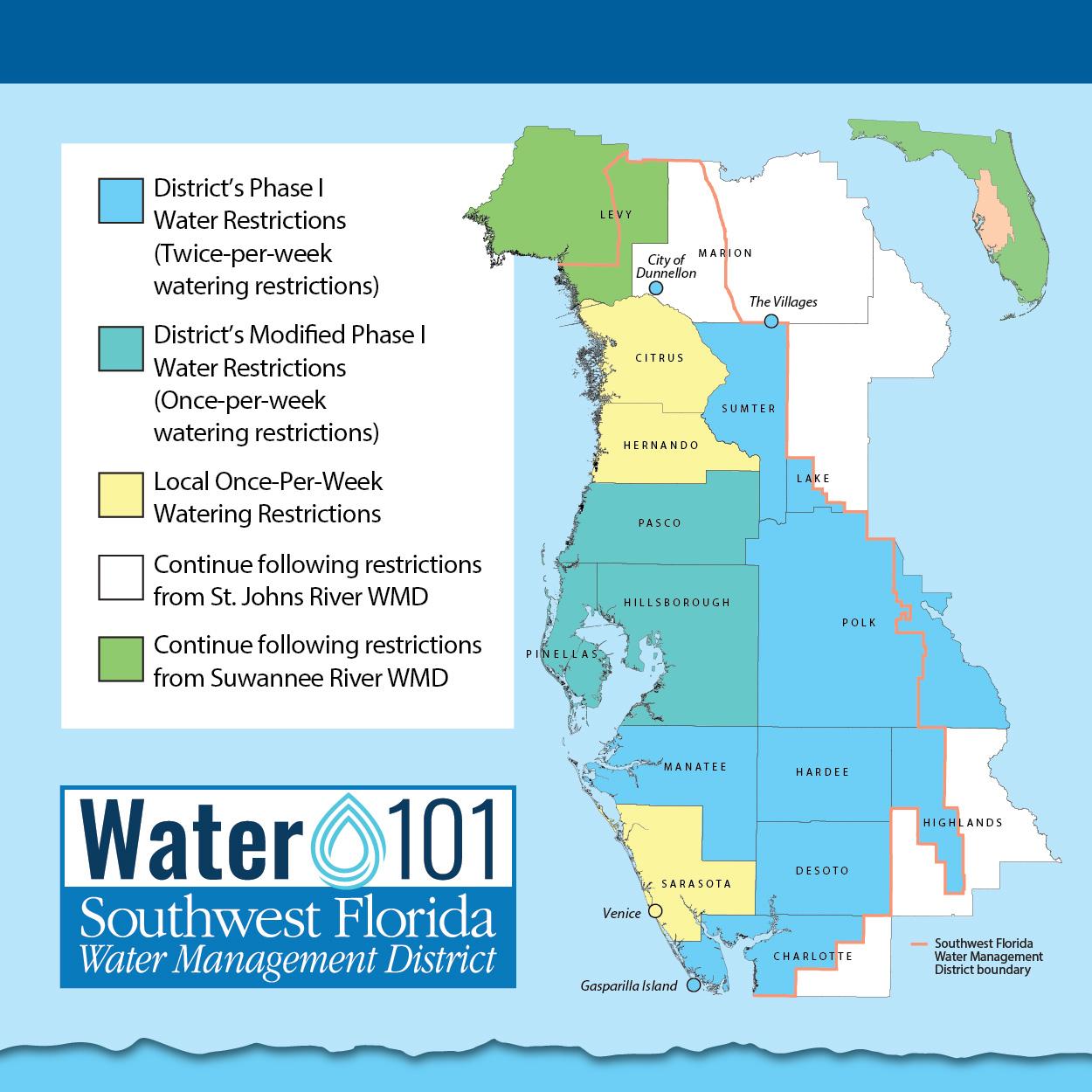 District's Phase I Water Restrictions (Twice-per-week watering restrictions)

District's Modified Phase I Water Restrictions (Once-per-week watering restrictions)

Local Once-Per-Week Watering Restrictions

Continue following restrictions from St. Johns River WMD

Continue following restrictions from Suwannee River WMD

Water 101

Southwest Florida
Water Management District

LEVY
MARION
City of Dunnellon
The Villages
CITRUS
SUMTER
HERNANDO
LAKE
PASCO
HILLSBOROUGH
POLK
PINELLAS
MANATEE
HARDEE
HIGHLANDS
SARASOTA
DESOTO
Venice
CHARLOTTE
Gasparilla Island

Southwest Florida Water Management District boundary